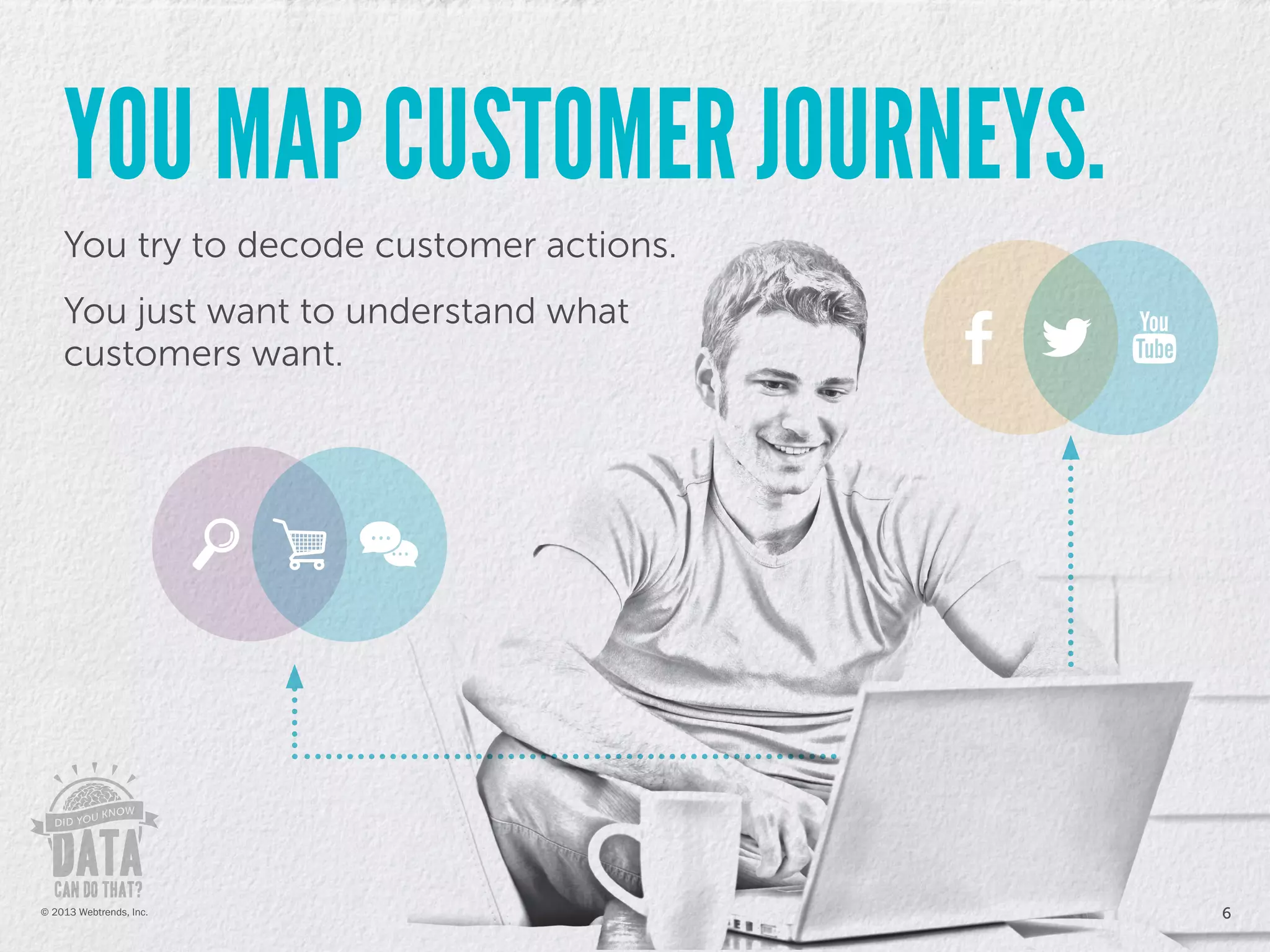 YOU MAP CUSTOMER JOURNEYS.

You try to decode customer actions.

You just want to understand what customers want.

f

You Tube

DID YOU KNOW DATA CAN DO THAT?

© 2013 Webtrends, Inc.

6